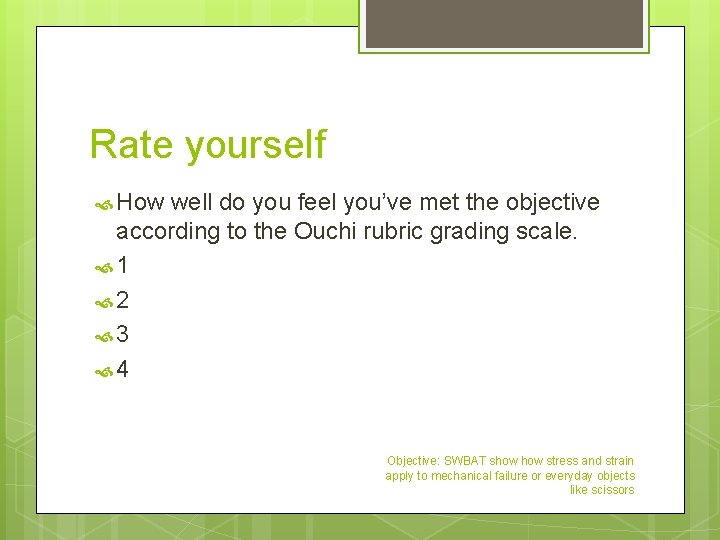 Rate yourself

How well do you feel you've met the objective according to the Ouchi rubric grading scale.

1

2

3

4

Objective: SWBAT show how stress and strain apply to mechanical failure or everyday objects like scissors